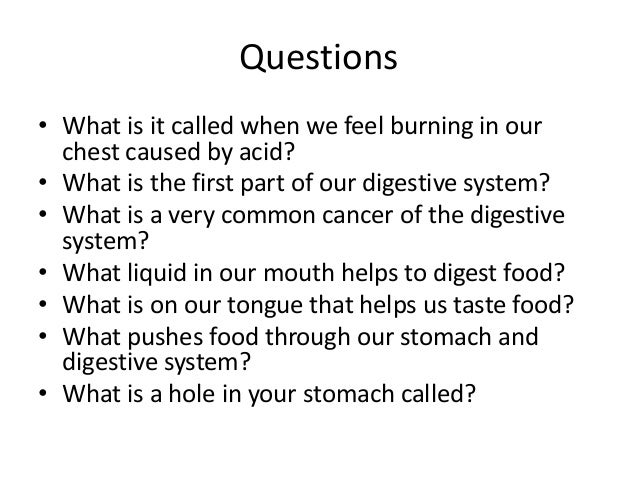 Questions

• What is it called when we feel burning in our chest caused by acid?
• What is the first part of our digestive system?
• What is a very common cancer of the digestive system?
• What liquid in our mouth helps to digest food?
• What is on our tongue that helps us taste food?
• What pushes food through our stomach and digestive system?
• What is a hole in your stomach called?